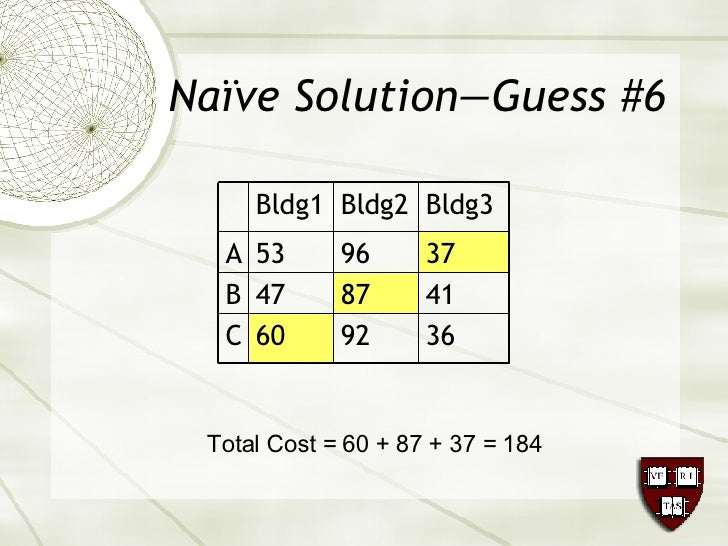 Naïve Solution—Guess #6

|   | Bldg1 | Bldg2 | Bldg3 |
|---|---|---|---|
| A | 53 | 96 | 37 |
| B | 47 | 87 | 41 |
| C | 60 | 92 | 36 |

Total Cost = 60 + 87 + 37 = 184

VE RI TAS